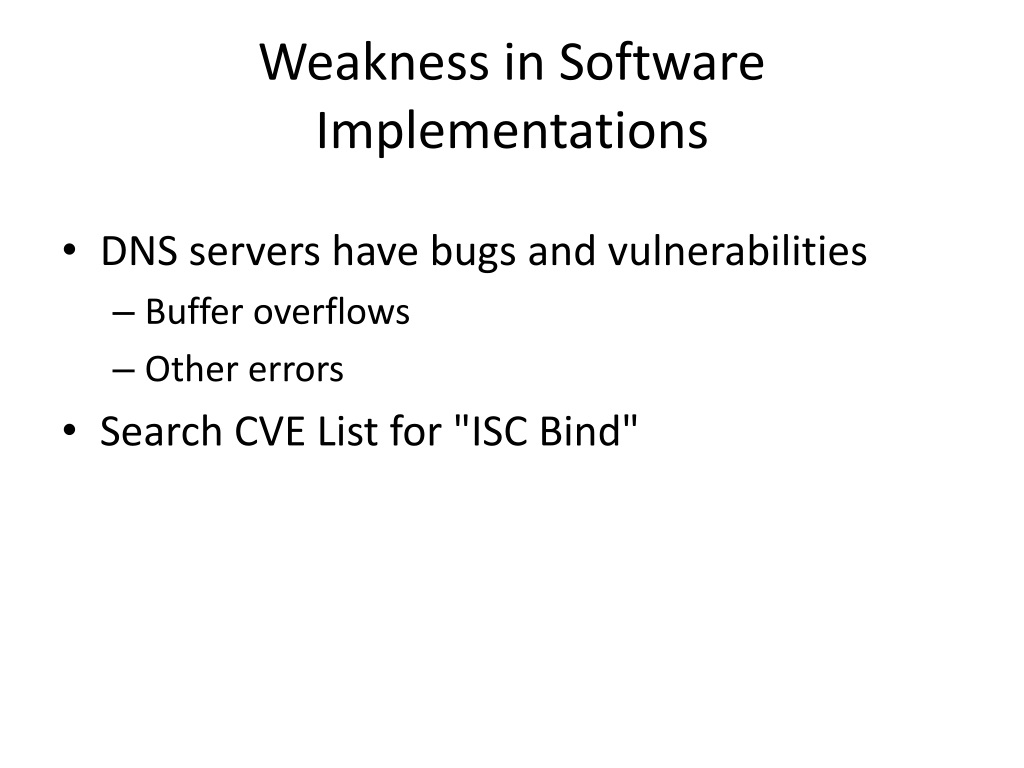 Weakness in Software Implementations

• DNS servers have bugs and vulnerabilities
– Buffer overflows
– Other errors
• Search CVE List for "ISC Bind"